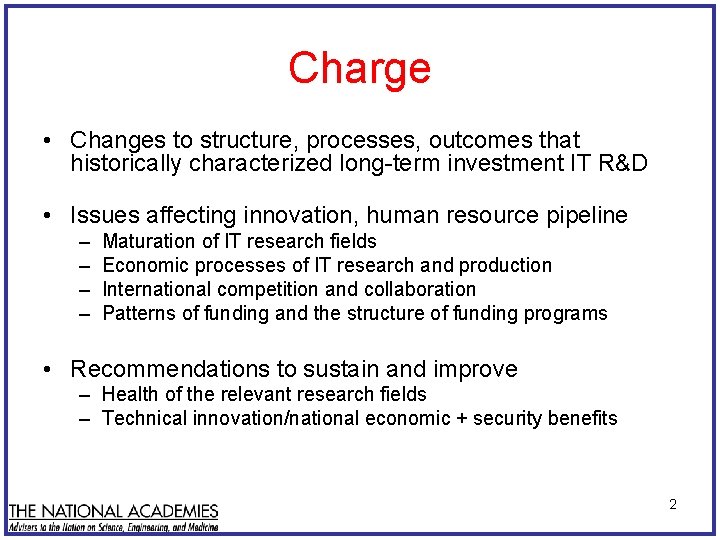 Charge

• Changes to structure, processes, outcomes that historically characterized long-term investment IT R&D

• Issues affecting innovation, human resource pipeline
– Maturation of IT research fields
– Economic processes of IT research and production
– International competition and collaboration
– Patterns of funding and the structure of funding programs

• Recommendations to sustain and improve
– Health of the relevant research fields
– Technical innovation/national economic + security benefits

2

THE NATIONAL ACADEMIES
Advisers to the Nation on Science, Engineering, and Medicine